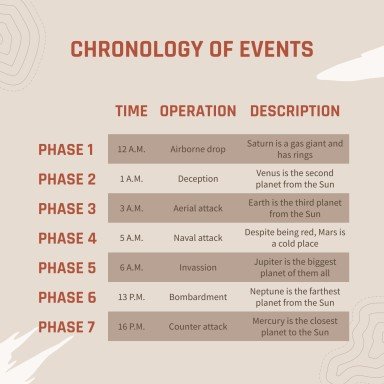 CHRONOLOGY OF EVENTS

| | TIME | OPERATION | DESCRIPTION |
|---|---|---|---|
| PHASE 1 | 12 A.M. | Airborne drop | Saturn is a gas giant and has rings |
| PHASE 2 | 1 A.M. | Deception | Venus is the second planet from the Sun |
| PHASE 3 | 3 A.M. | Aerial attack | Earth is the third planet from the Sun |
| PHASE 4 | 5 A.M. | Naval attack | Despite being red, Mars is a cold place |
| PHASE 5 | 6 A.M. | Invassion | Jupiter is the biggest planet of them all |
| PHASE 6 | 13 P.M. | Bombardment | Neptune is the farthest planet from the Sun |
| PHASE 7 | 16 P.M. | Counter attack | Mercury is the closest planet to the Sun |